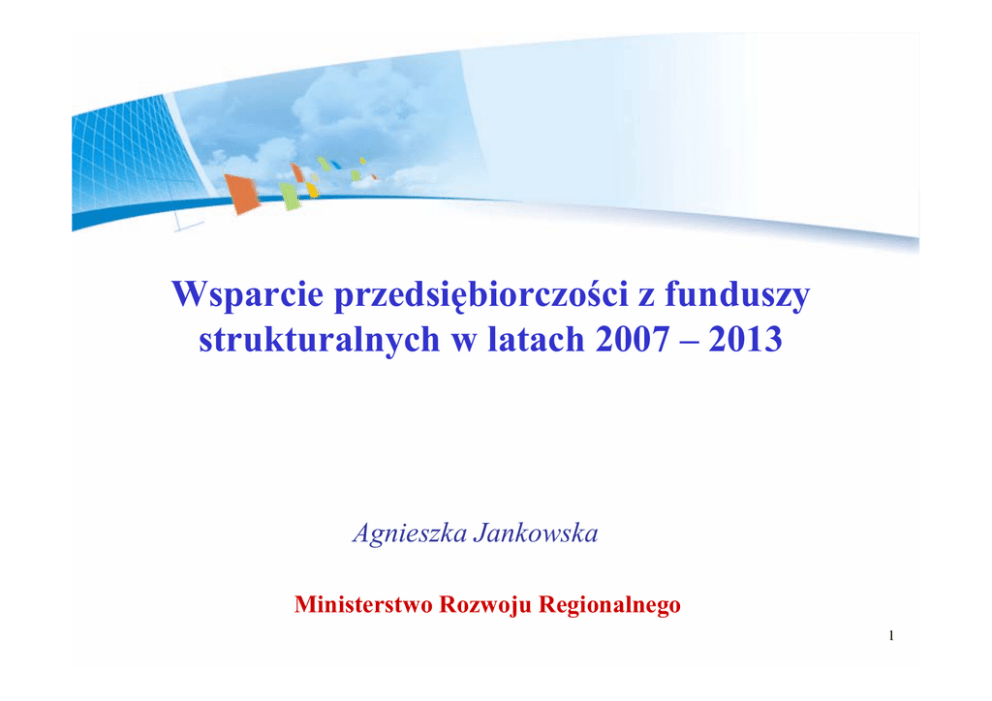 Wsparcie przedsiębiorczości z funduszy strukturalnych w latach 2007 – 2013

Agnieszka Jankowska

Ministerstwo Rozwoju Regionalnego

1